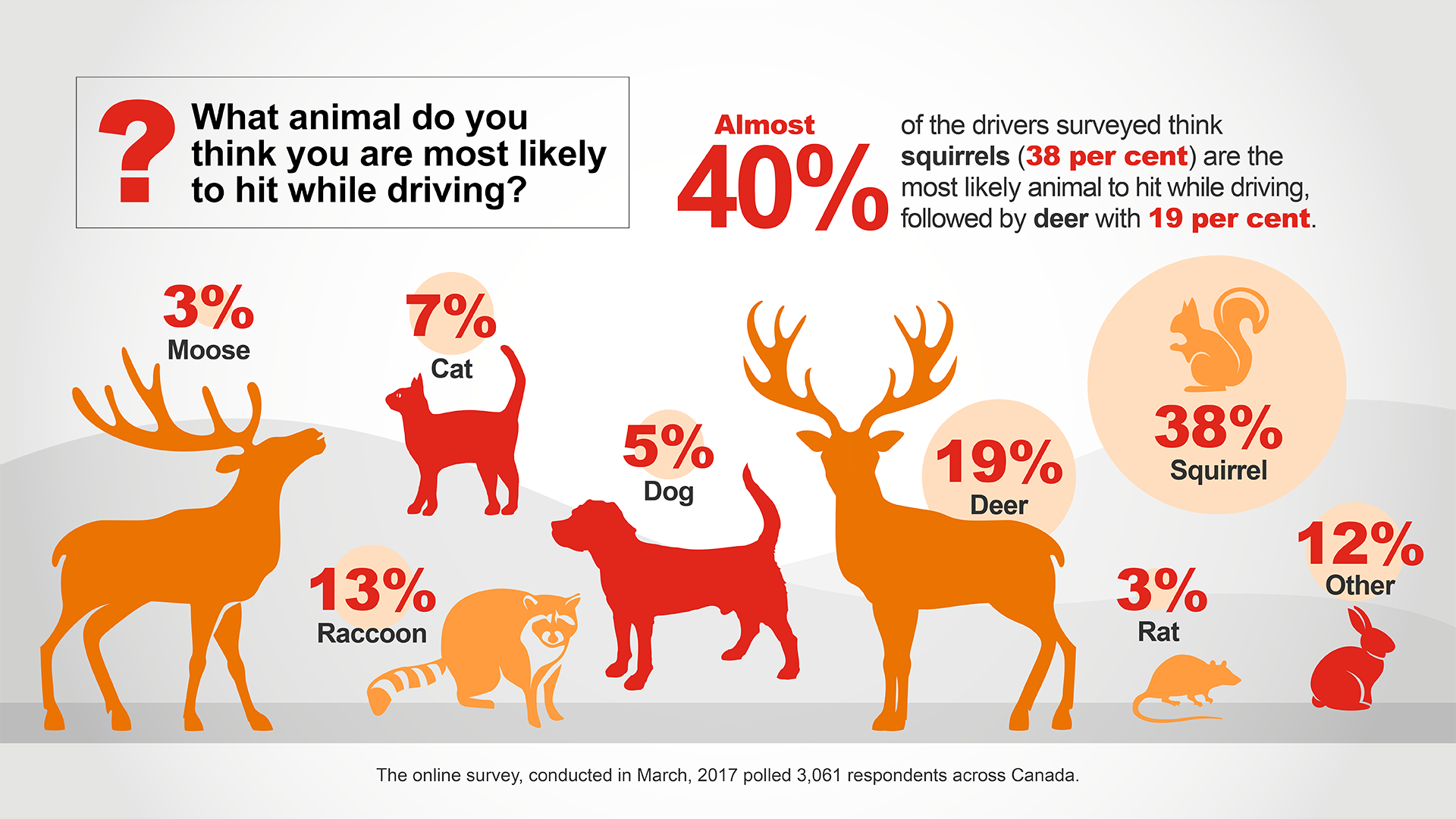 ?

What animal do you think you are most likely to hit while driving?

Almost 40%

of the drivers surveyed think squirrels (38 per cent) are the most likely animal to hit while driving, followed by deer with 19 per cent.

3%
Moose

7%
Cat

5%
Dog

19%
Deer

38%
Squirrel

13%
Raccoon

3%
Rat

12%
Other

The online survey, conducted in March, 2017 polled 3,061 respondents across Canada.